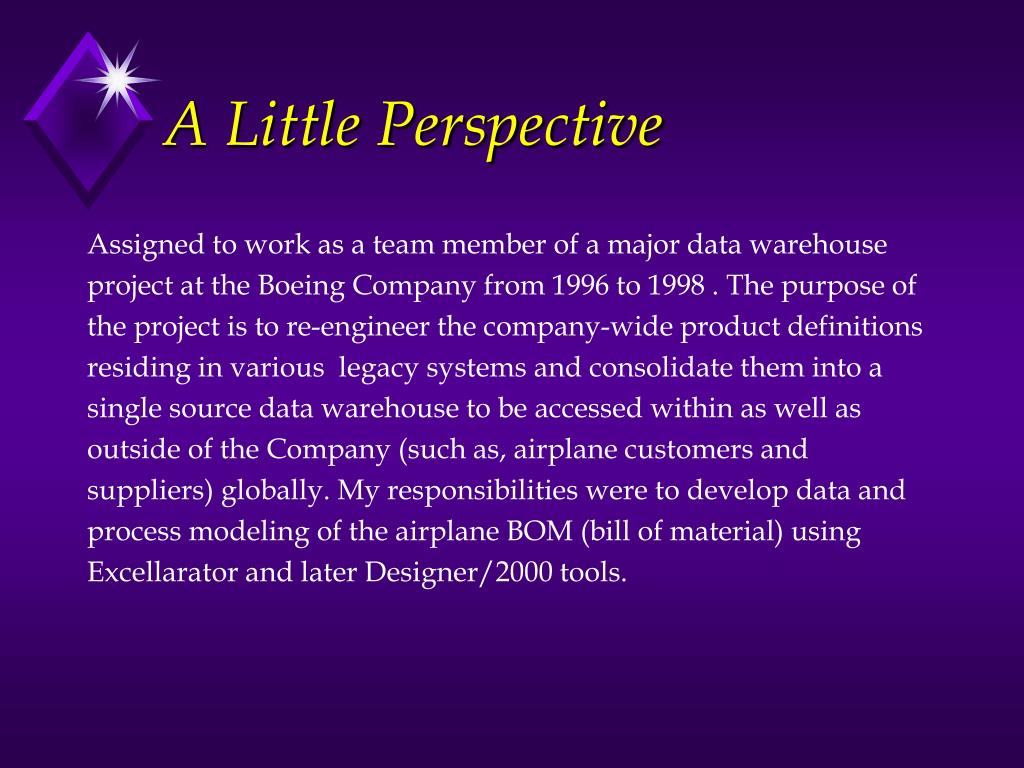 A Little Perspective

Assigned to work as a team member of a major data warehouse project at the Boeing Company from 1996 to 1998 . The purpose of the project is to re-engineer the company-wide product definitions residing in various legacy systems and consolidate them into a single source data warehouse to be accessed within as well as outside of the Company (such as, airplane customers and suppliers) globally. My responsibilities were to develop data and process modeling of the airplane BOM (bill of material) using Excellarator and later Designer/2000 tools.